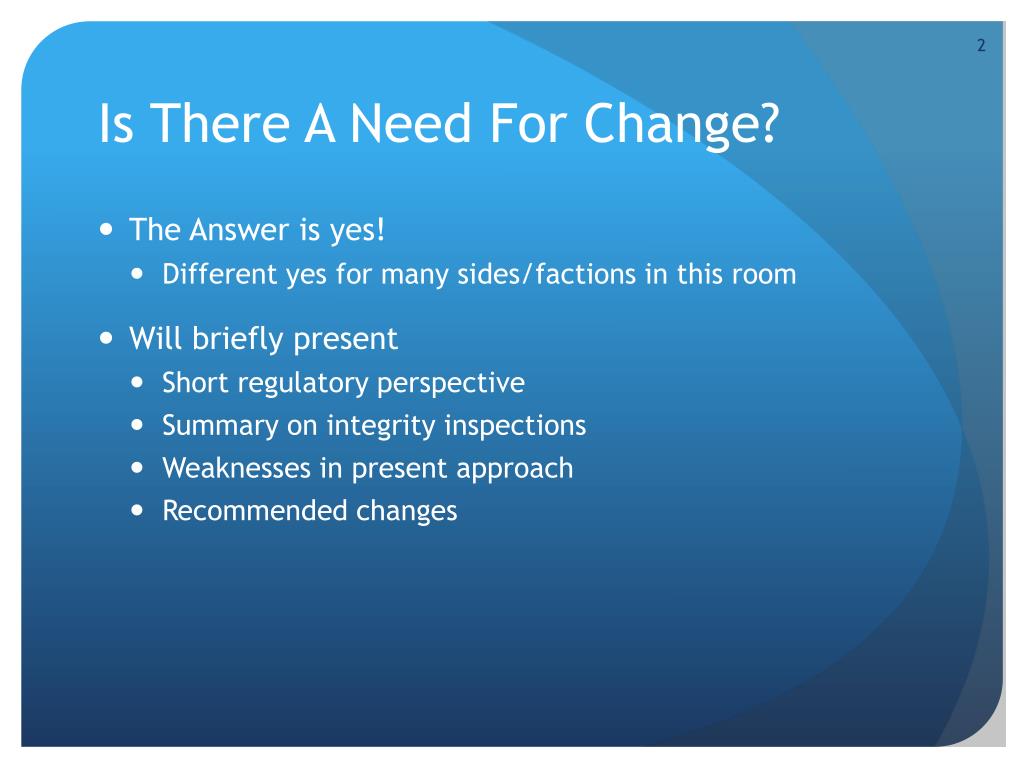 2

Is There A Need For Change?

- The Answer is yes!
  - Different yes for many sides/factions in this room
- Will briefly present
  - Short regulatory perspective
  - Summary on integrity inspections
  - Weaknesses in present approach
  - Recommended changes